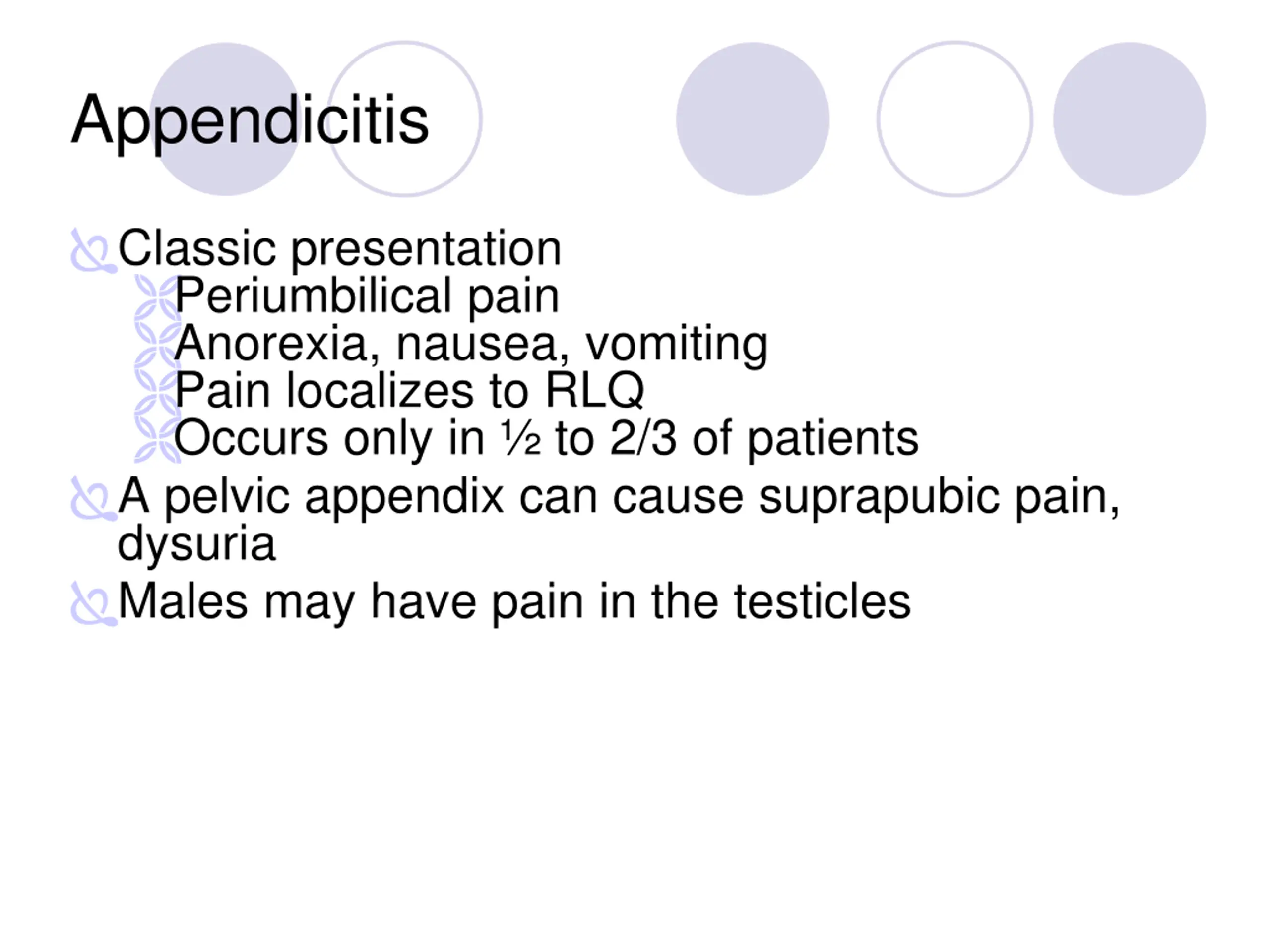 Appendicitis

Classic presentation
Periumbilical pain
Anorexia, nausea, vomiting
Pain localizes to RLQ
Occurs only in ½ to 2/3 of patients

A pelvic appendix can cause suprapubic pain, dysuria

Males may have pain in the testicles